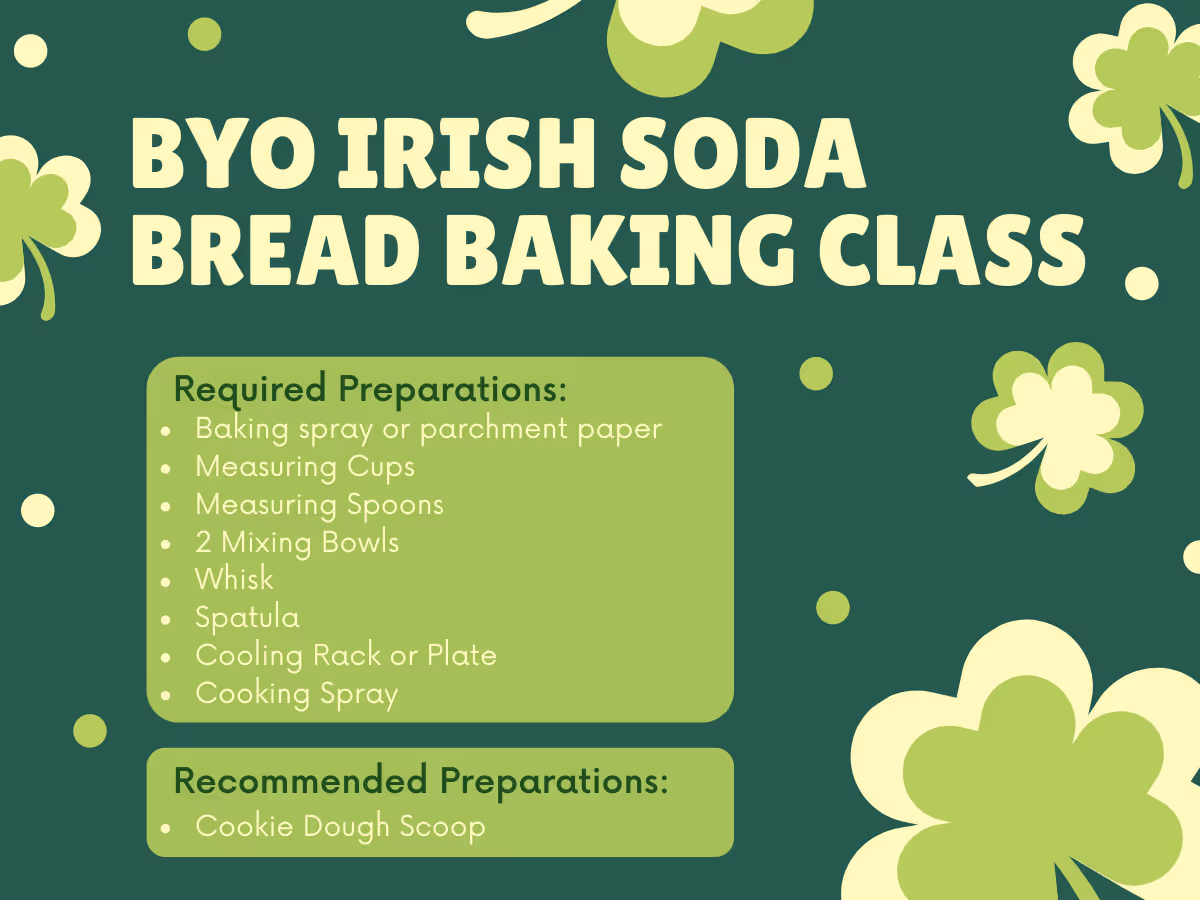 BYO IRISH SODA BREAD BAKING CLASS

Required Preparations:
- Baking spray or parchment paper
- Measuring Cups
- Measuring Spoons
- 2 Mixing Bowls
- Whisk
- Spatula
- Cooling Rack or Plate
- Cooking Spray

Recommended Preparations:
- Cookie Dough Scoop